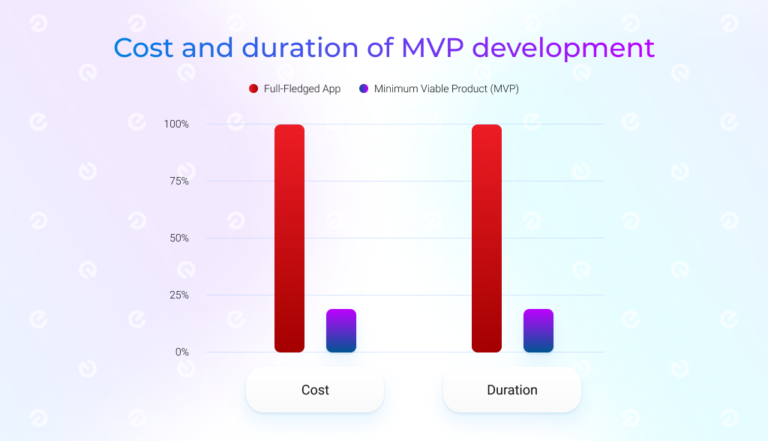 Cost and duration of MVP development

Full-Fledged App
Minimum Viable Product (MVP)

100%
75%
50%
25%
0%

Cost
Duration